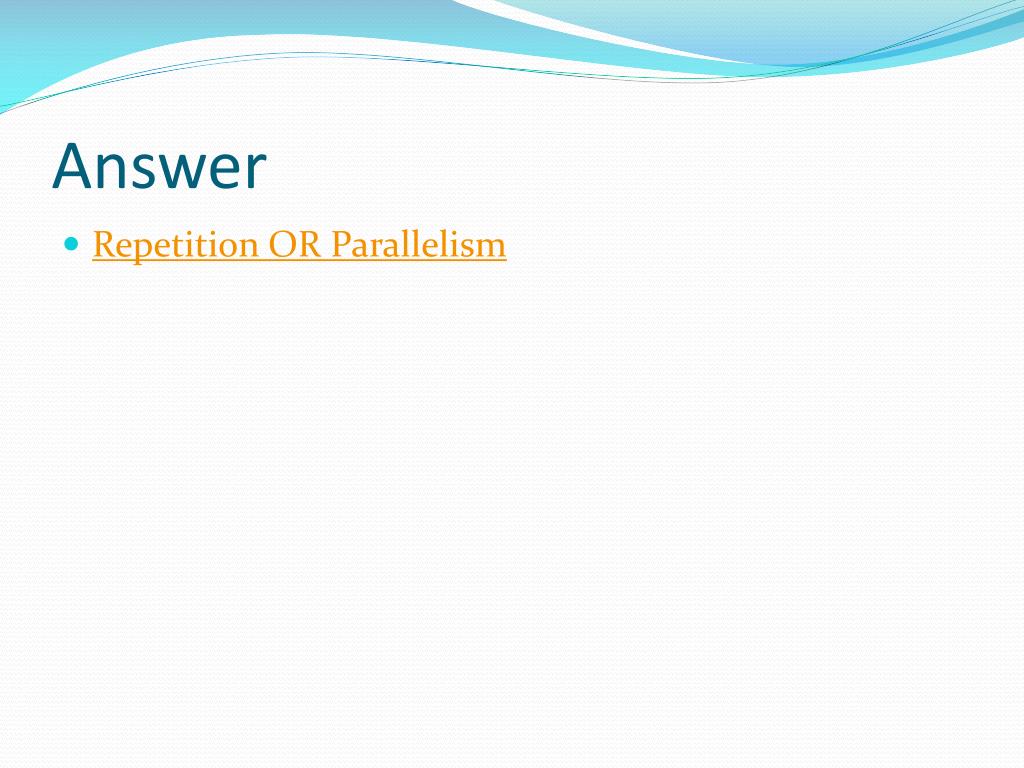 Answer

Repetition OR Parallelism